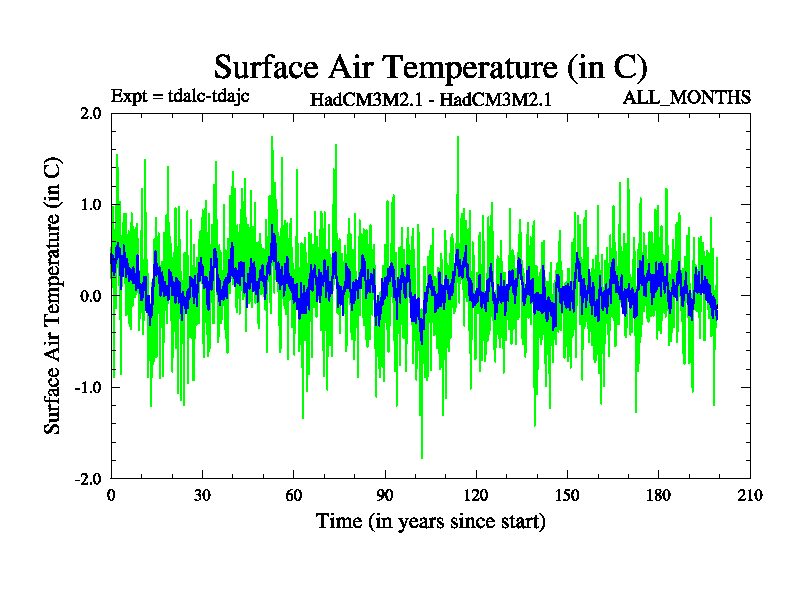 Surface Air Temperature (in C)

Expt = tdalc-tdajc

HadCM3M2.1 - HadCM3M2.1

ALL_MONTHS

Surface Air Temperature (in C)

2.0

1.0

0.0

-1.0

-2.0

0

30

60

90

120

150

180

210

Time (in years since start)